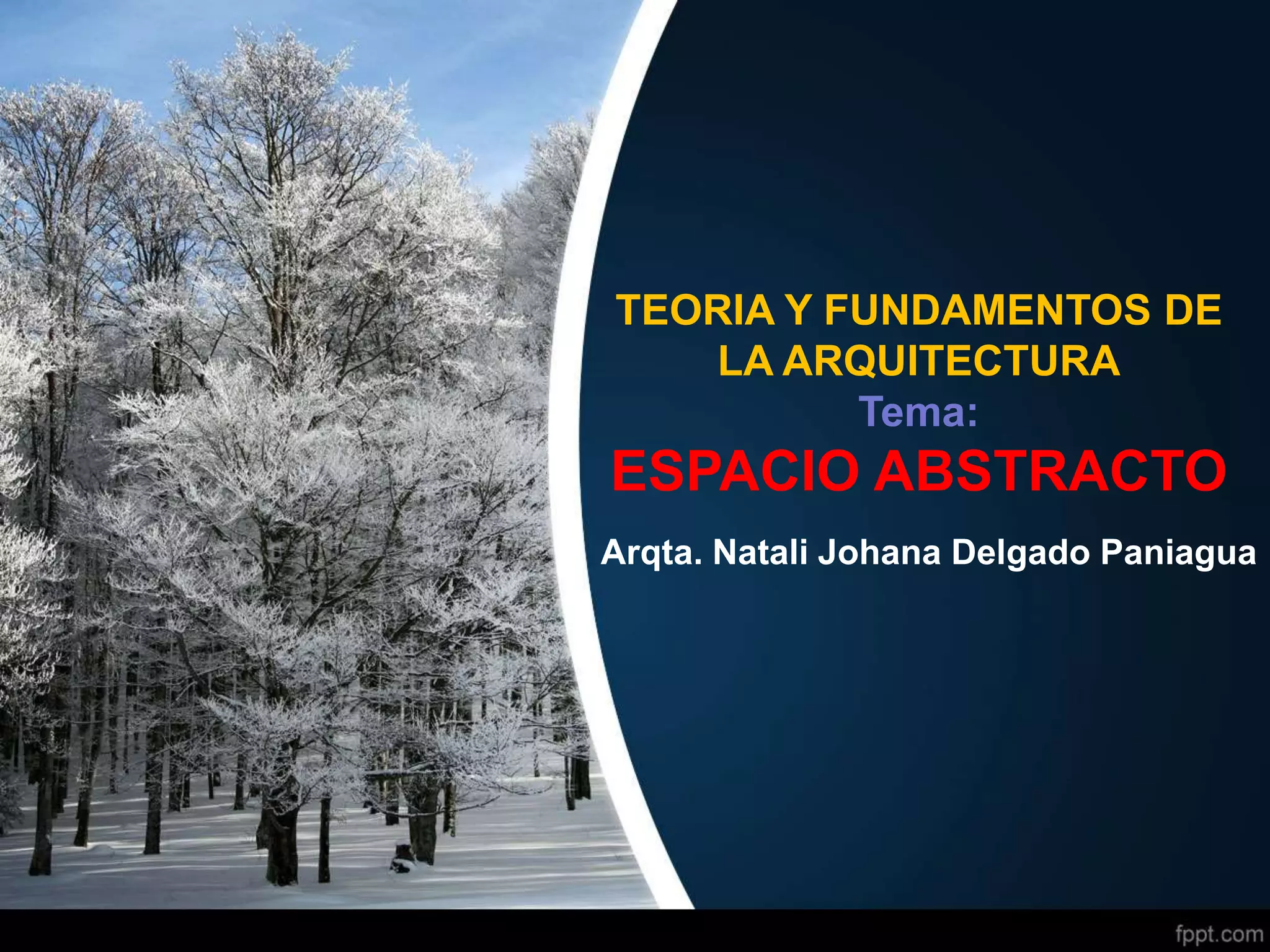 TEORIA Y FUNDAMENTOS DE LA ARQUITECTURA
Tema:
ESPACIO ABSTRACTO

Arqta. Natali Johana Delgado Paniagua

fppt.com